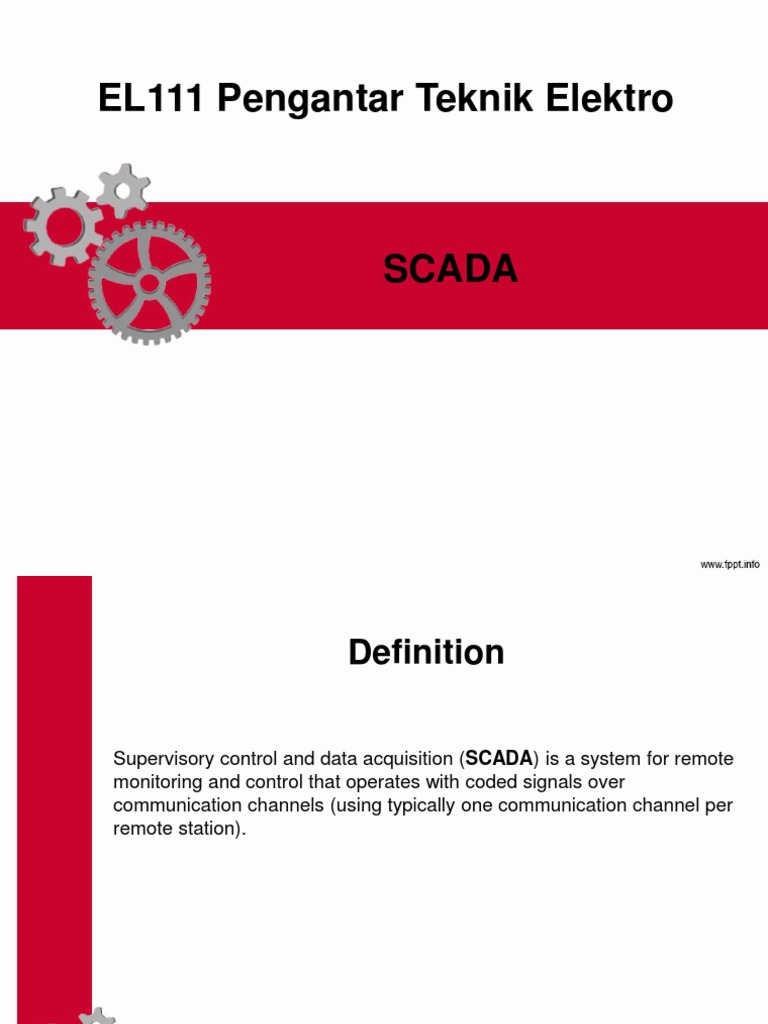 EL111 Pengantar Teknik Elektro

SCADA

www.fppt.info

Definition

Supervisory control and data acquisition (SCADA) is a system for remote monitoring and control that operates with coded signals over communication channels (using typically one communication channel per remote station).